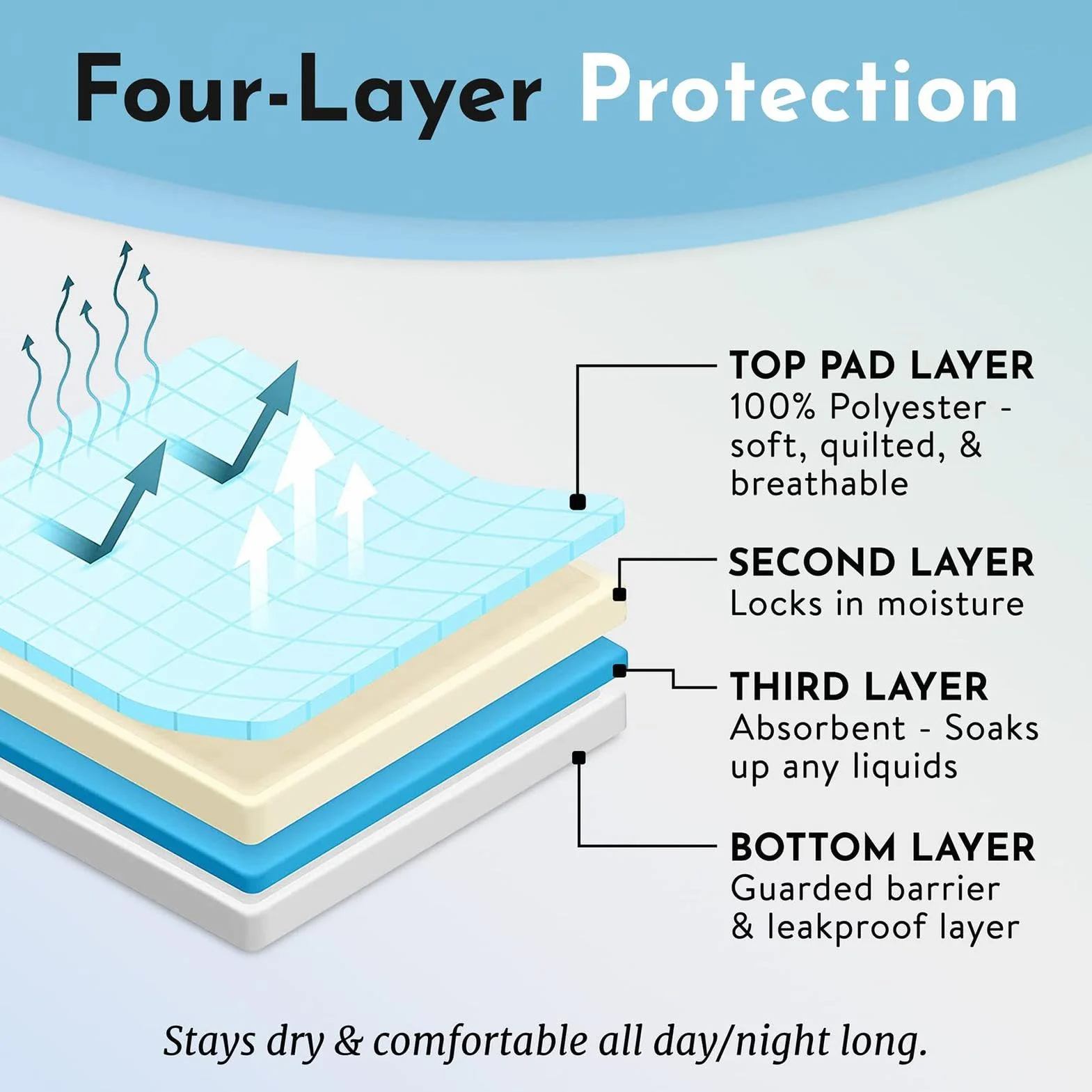 Four-Layer Protection

TOP PAD LAYER
100% Polyester - soft, quilted, & breathable

SECOND LAYER
Locks in moisture

THIRD LAYER
Absorbent - Soaks up any liquids

BOTTOM LAYER
Guarded barrier & leakproof layer

Stays dry & comfortable all day/night long.